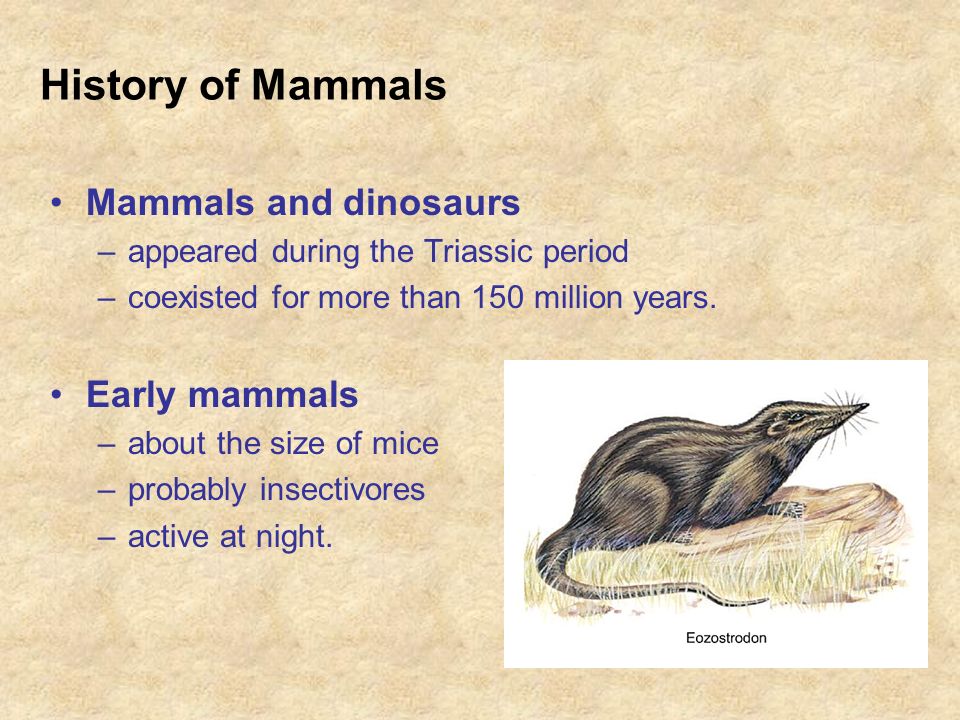 History of Mammals

• Mammals and dinosaurs
– appeared during the Triassic period
– coexisted for more than 150 million years.

• Early mammals
– about the size of mice
– probably insectivores
– active at night.

Eozostrodon